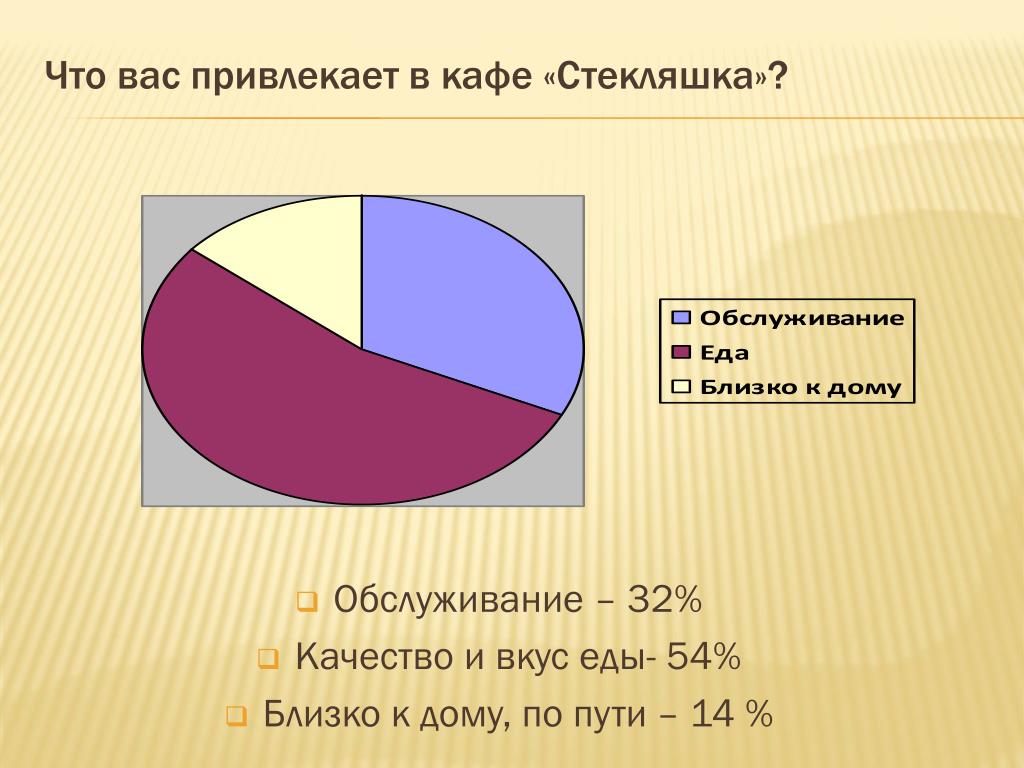 Что вас привлекает в кафе «Стекляшка»?

Обслуживание
Еда
Близко к дому

Обслуживание – 32%
Качество и вкус еды- 54%
Близко к дому, по пути – 14 %